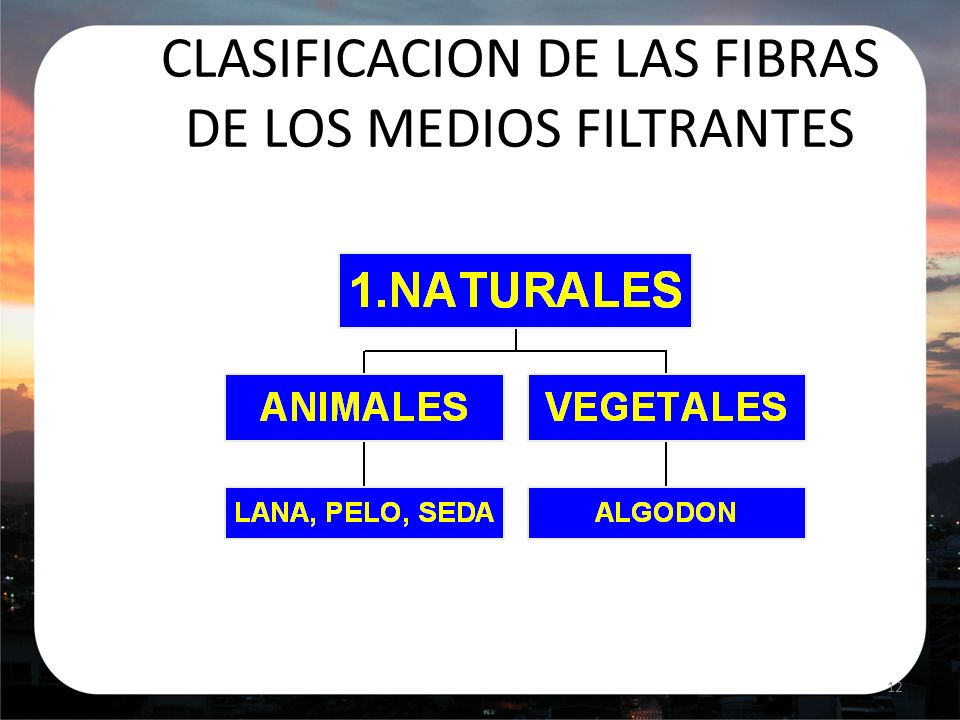 CLASIFICACION DE LAS FIBRAS DE LOS MEDIOS FILTRANTES

1.NATURALES

ANIMALES

VEGETALES

LANA, PELO, SEDA

ALGODON

12